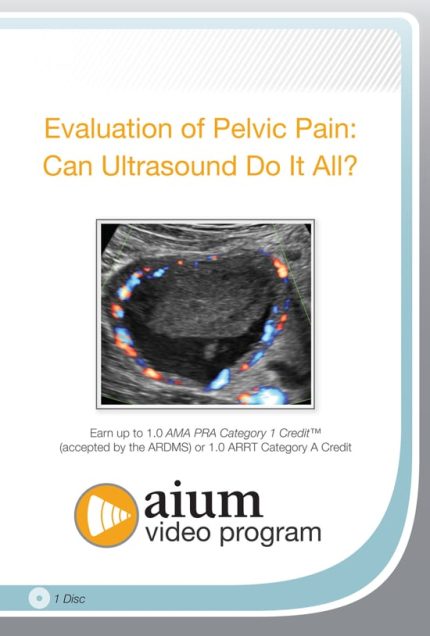 Evaluation of Pelvic Pain: Can Ultrasound Do It All?

Earn up to 1.0 AMA PRA Category 1 Credit™ (accepted by the ARDMS) or 1.0 ARRT Category A Credit

aium
video program

1 Disc